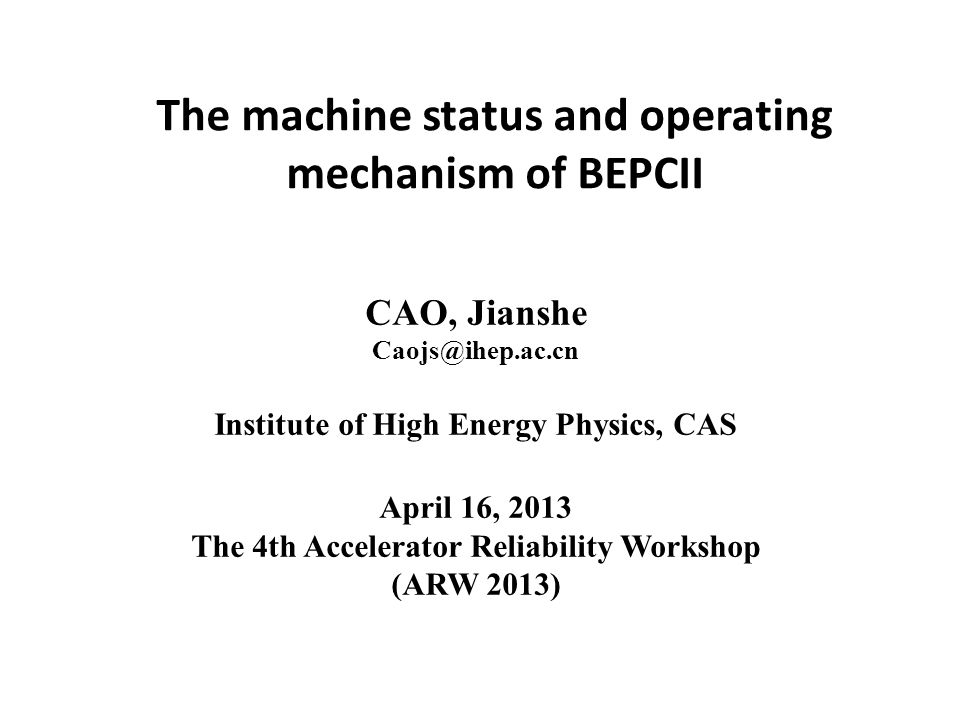 The machine status and operating mechanism of BEPCII

CAO, Jianshe
Caojs@ihep.ac.cn

Institute of High Energy Physics, CAS

April 16, 2013
The 4th Accelerator Reliability Workshop
(ARW 2013)